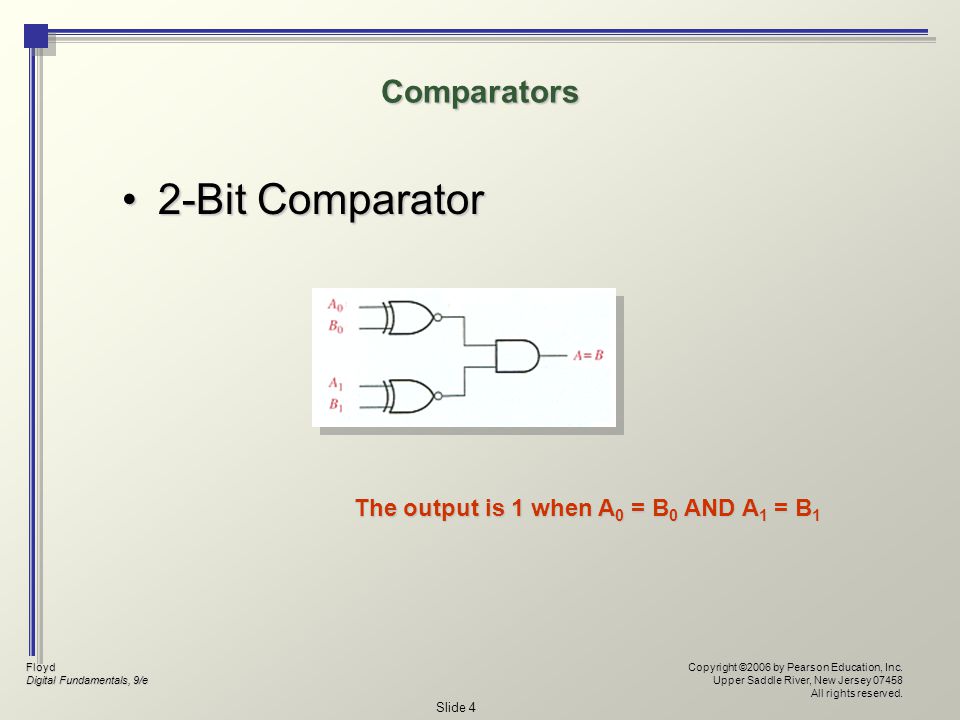 Comparators

• 2-Bit Comparator

$A_0$
$B_0$
$A_1$
$B_1$
$A = B$

The output is 1 when $A_0 = B_0$ AND $A_1 = B_1$

Floyd
Digital Fundamentals, 9/e

Copyright ©2006 by Pearson Education, Inc.
Upper Saddle River, New Jersey 07458
All rights reserved.

Slide 4